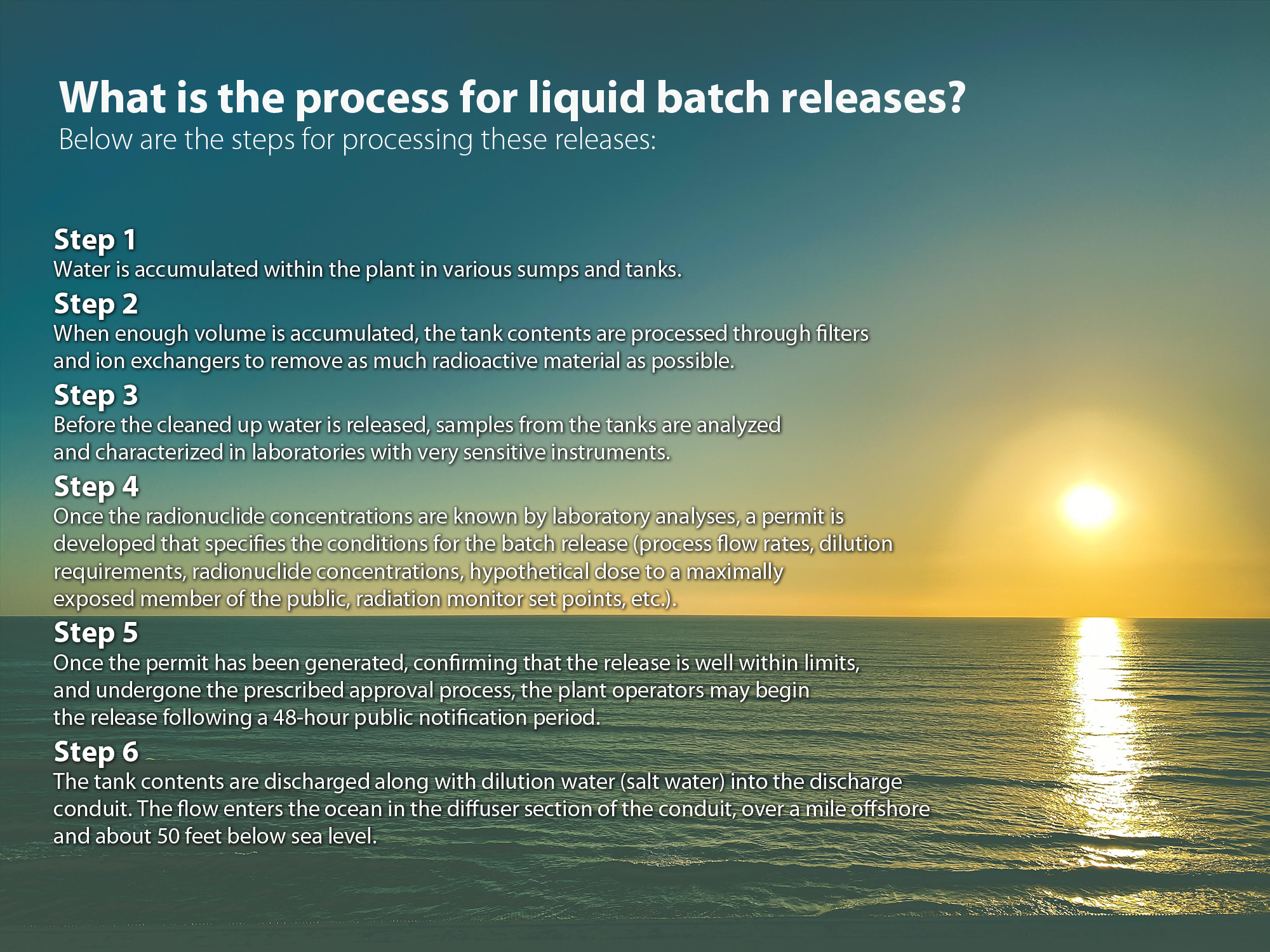 What is the process for liquid batch releases?
Below are the steps for processing these releases:

Step 1
Water is accumulated within the plant in various sumps and tanks.

Step 2
When enough volume is accumulated, the tank contents are processed through filters and ion exchangers to remove as much radioactive material as possible.

Step 3
Before the cleaned up water is released, samples from the tanks are analyzed and characterized in laboratories with very sensitive instruments.

Step 4
Once the radionuclide concentrations are known by laboratory analyses, a permit is developed that specifies the conditions for the batch release (process flow rates, dilution requirements, radionuclide concentrations, hypothetical dose to a maximally exposed member of the public, radiation monitor set points, etc.).

Step 5
Once the permit has been generated, confirming that the release is well within limits, and undergone the prescribed approval process, the plant operators may begin the release following a 48-hour public notification period.

Step 6
The tank contents are discharged along with dilution water (salt water) into the discharge conduit. The flow enters the ocean in the diffuser section of the conduit, over a mile offshore and about 50 feet below sea level.